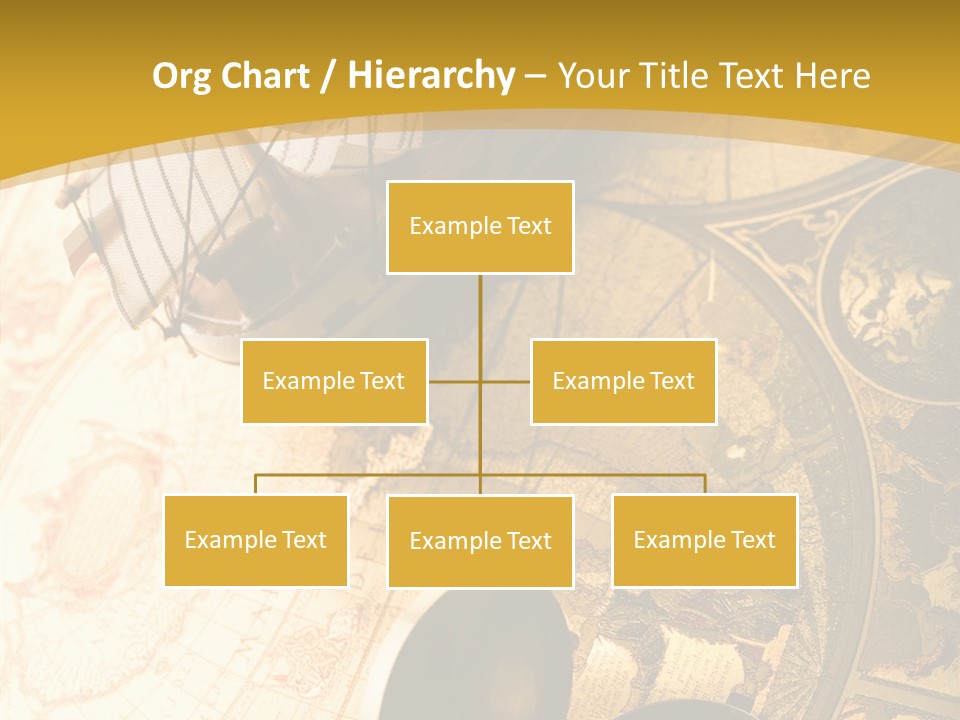 Org Chart / Hierarchy – Your Title Text Here

Example Text

Example Text

Example Text

Example Text

Example Text

Example Text